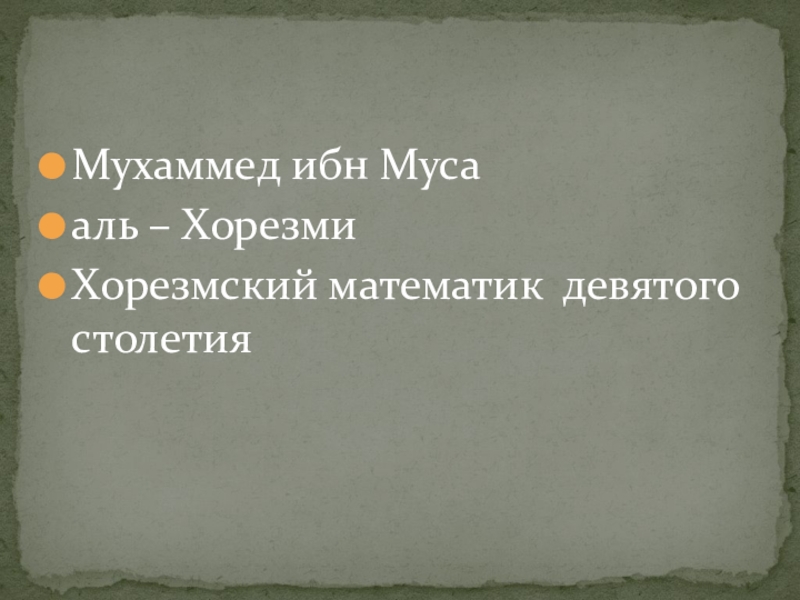 Мухаммед ибн Муса
аль – Хорезми
Хорезмский математик  девятого столетия